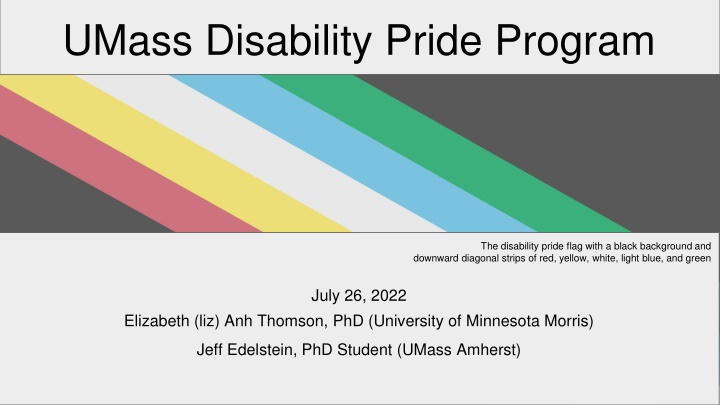 UMass Disability Pride Program

The disability pride flag with a black background and downward diagonal strips of red, yellow, white, light blue, and green

July 26, 2022

Elizabeth (liz) Anh Thomson, PhD (University of Minnesota Morris)

Jeff Edelstein, PhD Student (UMass Amherst)